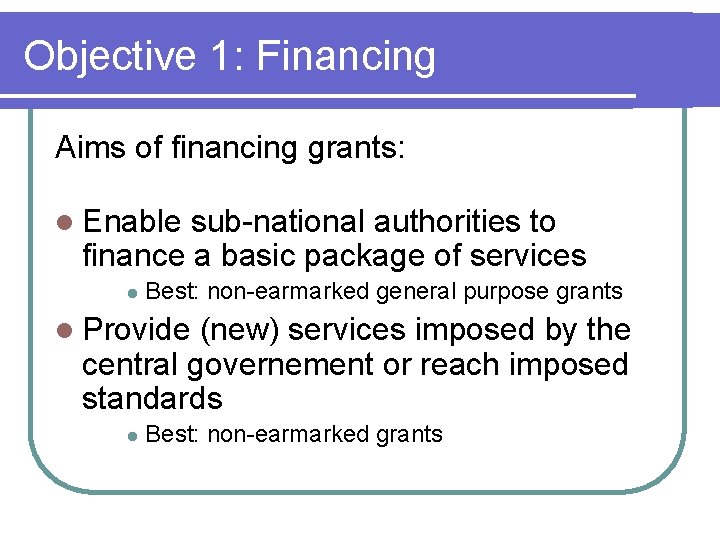 Objective 1: Financing

Aims of financing grants:

Enable sub-national authorities to finance a basic package of services

Best: non-earmarked general purpose grants

Provide (new) services imposed by the central governement or reach imposed standards

Best: non-earmarked grants